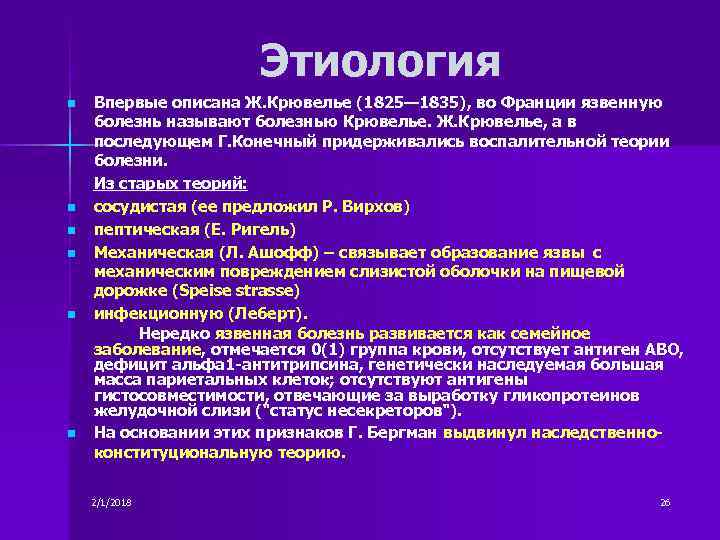 Этиология

Впервые описана Ж.Крювелье (1825—1835), во Франции язвенную болезнь называют болезнью Крювелье. Ж.Крювелье, а в последующем Г.Конечный придерживались воспалительной теории болезни.

Из старых теорий:

сосудистая (ее предложил Р. Вирхов)

пептическая (Е. Ригель)

Механическая (Л. Ашофф) – связывает образование язвы с механическим повреждением слизистой оболочки на пищевой дорожке (Speise strasse)

инфекционную (Леберт).

Нередко язвенная болезнь развивается как семейное заболевание, отмечается 0(1) группа крови, отсутствует антиген АВО, дефицит альфа1-антитрипсина, генетически наследуемая большая масса париетальных клеток; отсутствуют антигены гистосовместимости, отвечающие за выработку гликопротеинов желудочной слизи ("статус несекреторов").

На основании этих признаков Г. Бергман выдвинул наследственно-конституциональную теорию.

2/1/2018

26